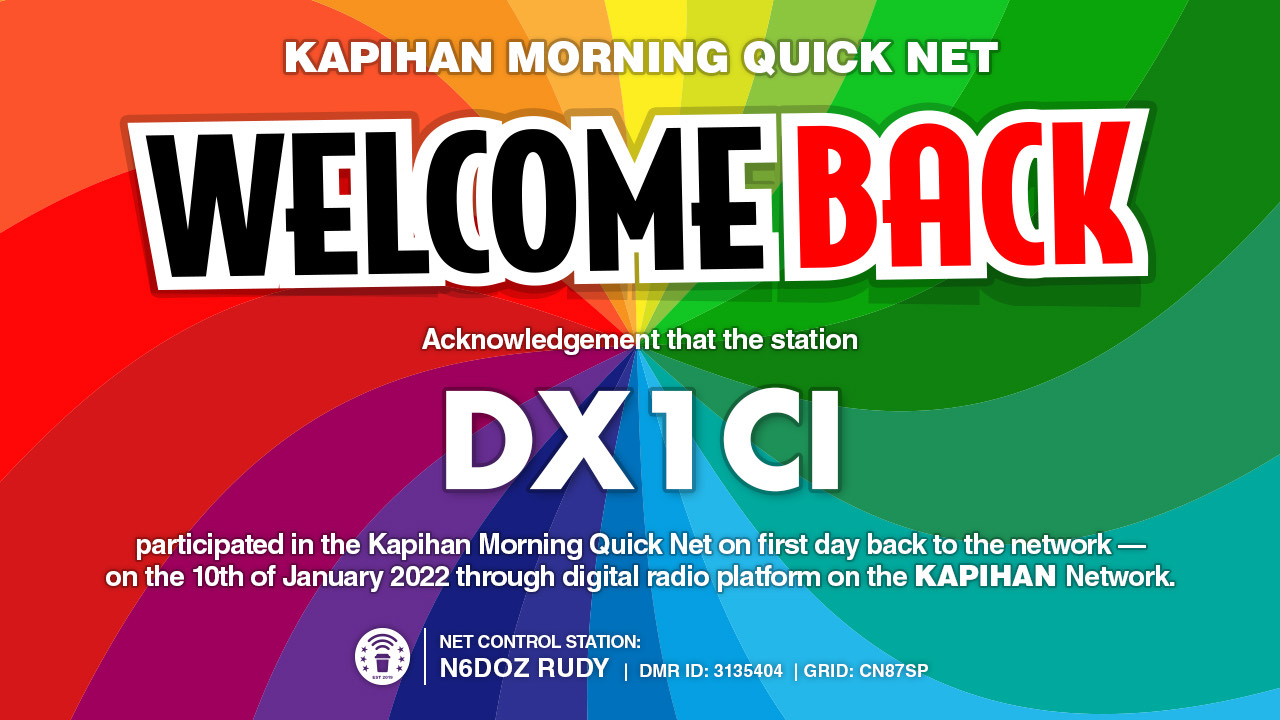 KAPIHAN MORNING QUICK NET

WELCOME BACK

Acknowledgement that the station

DX1CI

participated in the Kapihan Morning Quick Net on first day back to the network — on the 10th of January 2022 through digital radio platform on the KAPIHAN Network.

EST 2019

NET CONTROL STATION:
N6DOZ RUDY | DMR ID: 3135404 | GRID: CN87SP